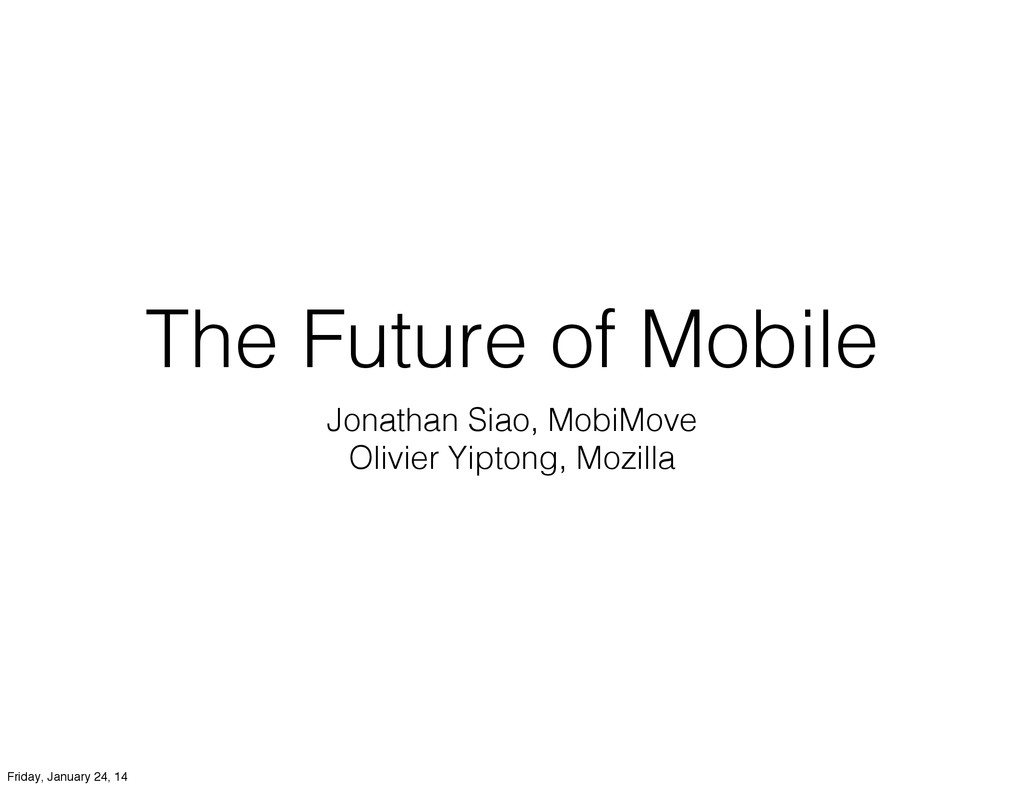 The Future of Mobile

Jonathan Siao, MobiMove
Olivier Yiptong, Mozilla

Friday, January 24, 14